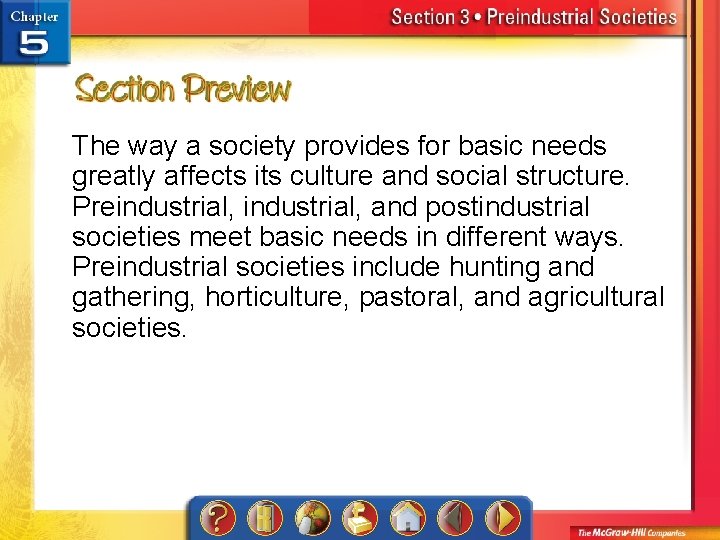 Chapter 5

Section 3 • Preindustrial Societies

Section Preview

The way a society provides for basic needs greatly affects its culture and social structure. Preindustrial, industrial, and postindustrial societies meet basic needs in different ways. Preindustrial societies include hunting and gathering, horticulture, pastoral, and agricultural societies.

?

The McGraw-Hill Companies